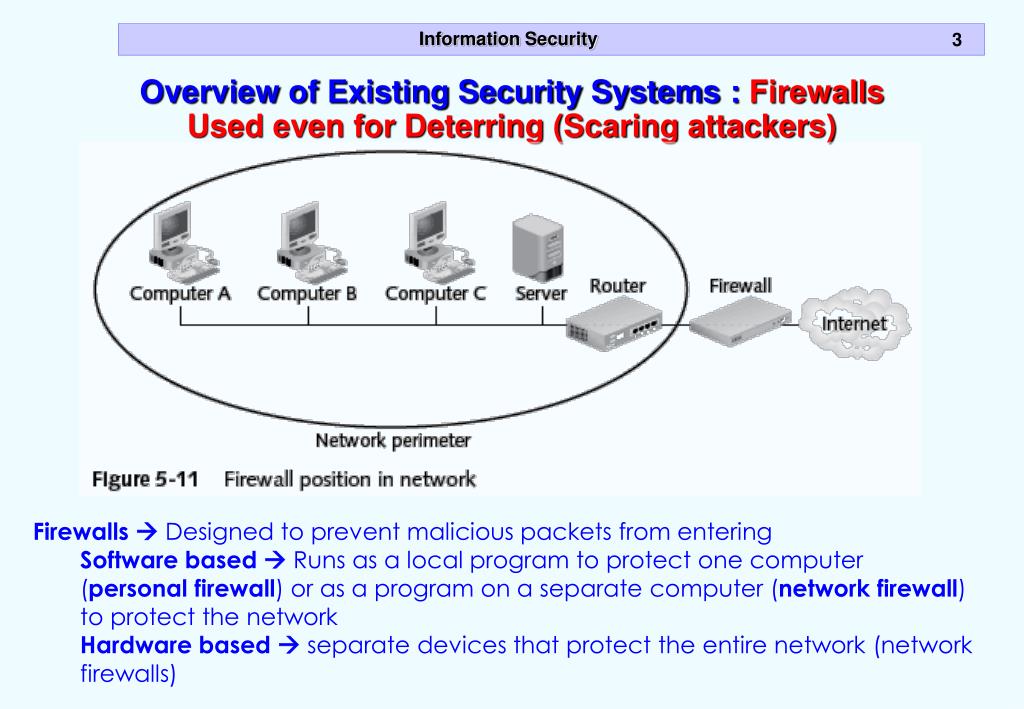 Information Security 3

Overview of Existing Security Systems : Firewalls
Used even for Deterring (Scaring attackers)

Computer A Computer B Computer C Server Router Firewall Internet

Network perimeter

Figure 5-11 Firewall position in network

Firewalls → Designed to prevent malicious packets from entering

Software based → Runs as a local program to protect one computer (personal firewall) or as a program on a separate computer (network firewall) to protect the network

Hardware based → separate devices that protect the entire network (network firewalls)